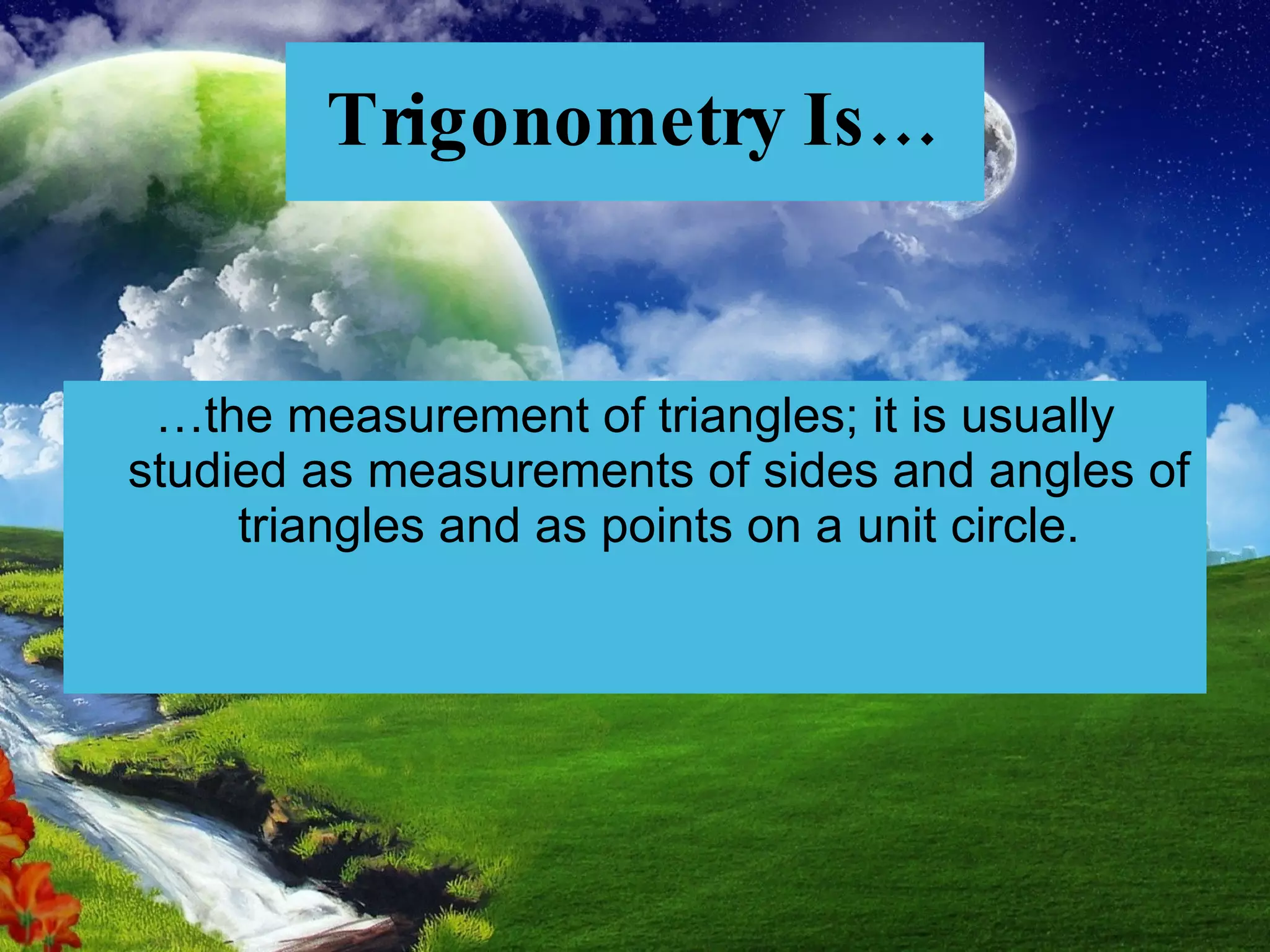 Trigonometry Is…

…the measurement of triangles; it is usually studied as measurements of sides and angles of triangles and as points on a unit circle.